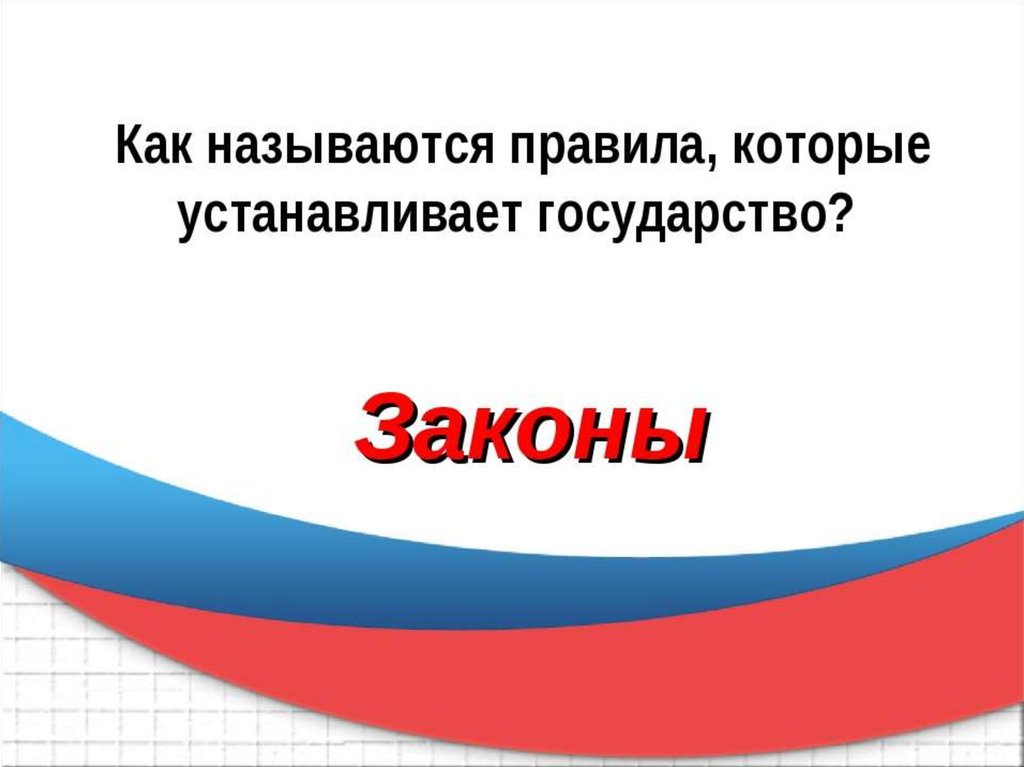 Как называются правила, которые устанавливает государство?

Законы